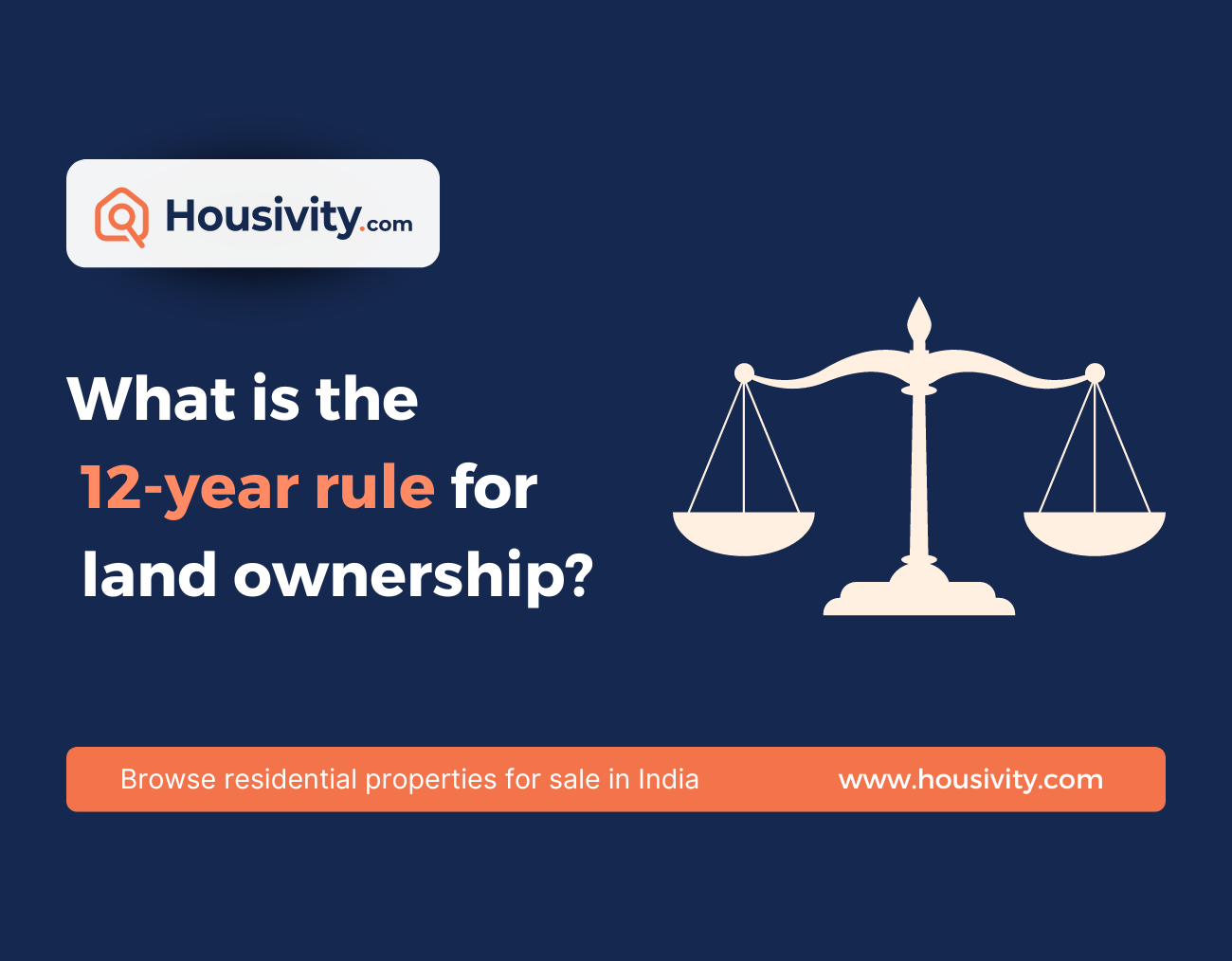 Housivity.com

What is the 12-year rule for land ownership?

Browse residential properties for sale in India

www.housivity.com